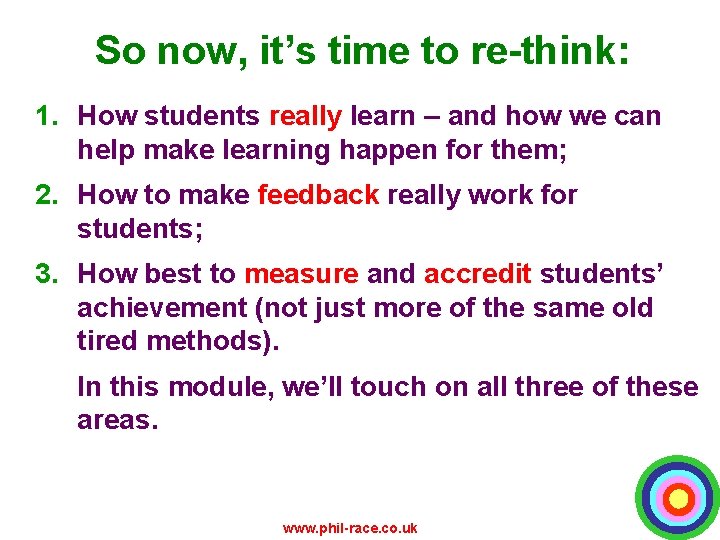 So now, it’s time to re-think:

1. How students really learn – and how we can help make learning happen for them;

2. How to make feedback really work for students;

3. How best to measure and accredit students’ achievement (not just more of the same old tired methods).

In this module, we’ll touch on all three of these areas.

www.phil-race.co.uk